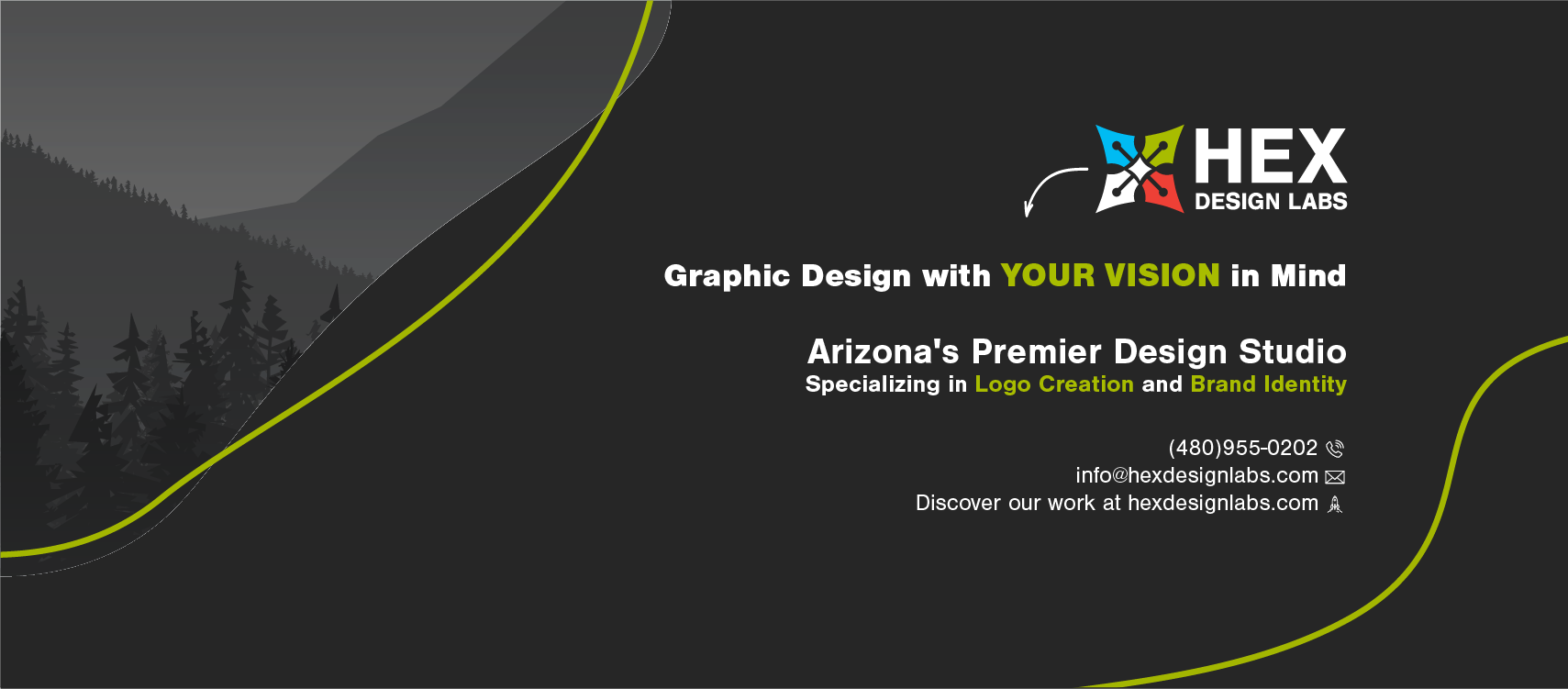 HEX
DESIGN LABS

Graphic Design with YOUR VISION in Mind

Arizona's Premier Design Studio
Specializing in Logo Creation and Brand Identity

(480)955-0202
info@hexdesignlabs.com
Discover our work at hexdesignlabs.com